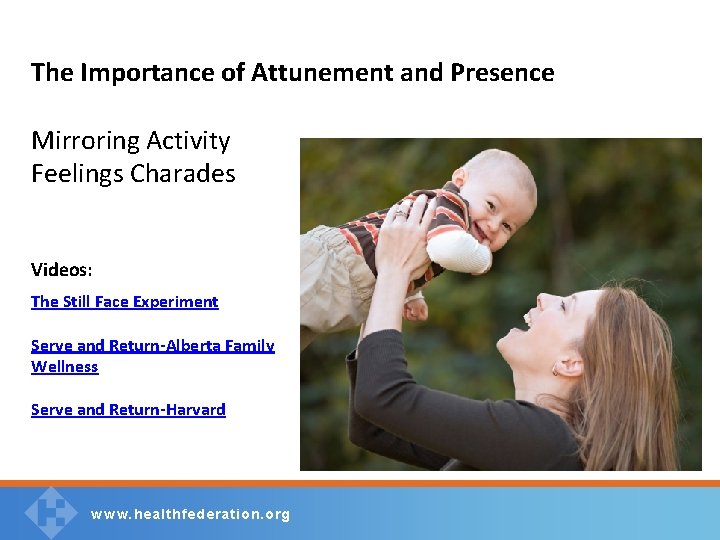 The Importance of Attunement and Presence

Mirroring Activity
Feelings Charades

Videos:

The Still Face Experiment

Serve and Return-Alberta Family Wellness

Serve and Return-Harvard

www.healthfederation.org